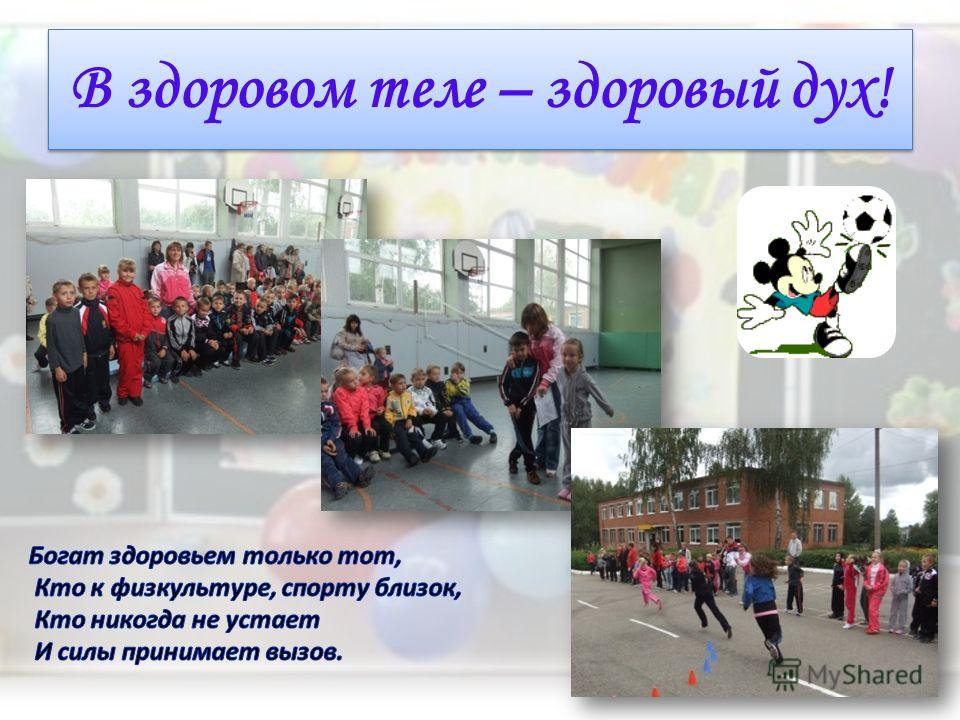 В здоровом теле – здоровый дух!

Богат здоровьем только тот,
Кто к физкультуре, спорту близок,
Кто никогда не устает
И силы принимает вызов.

MyShared